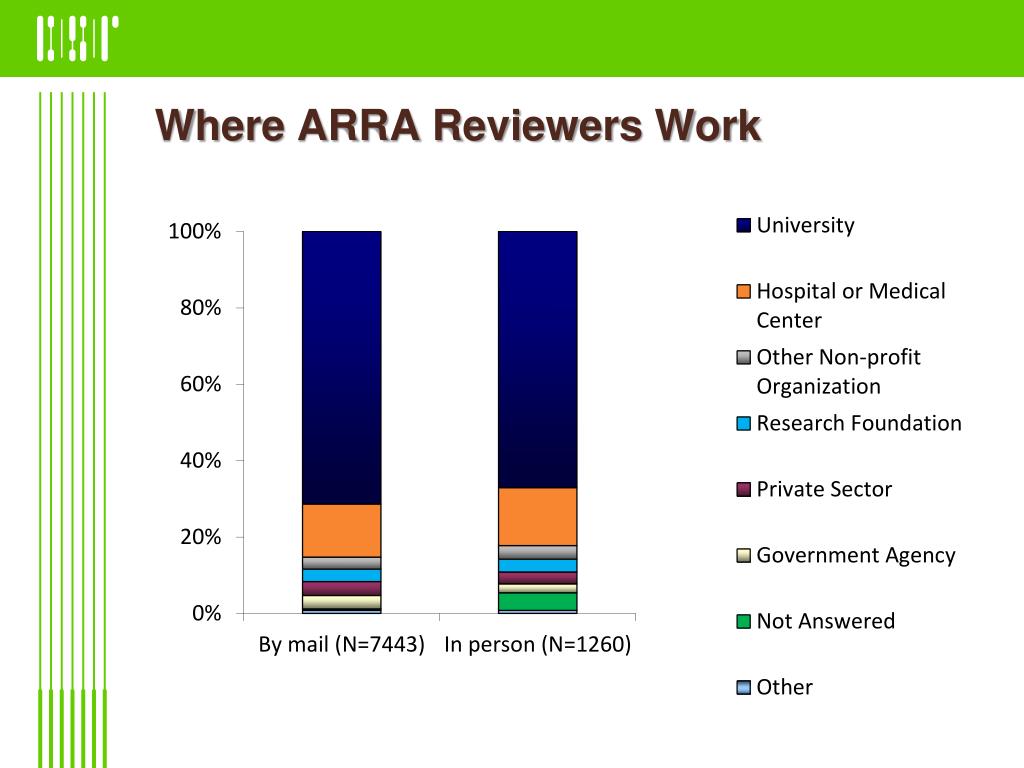 Where ARRA Reviewers Work

100%
80%
60%
40%
20%
0%

By mail (N=7443)
In person (N=1260)

University
Hospital or Medical Center
Other Non-profit Organization
Research Foundation
Private Sector
Government Agency
Not Answered
Other